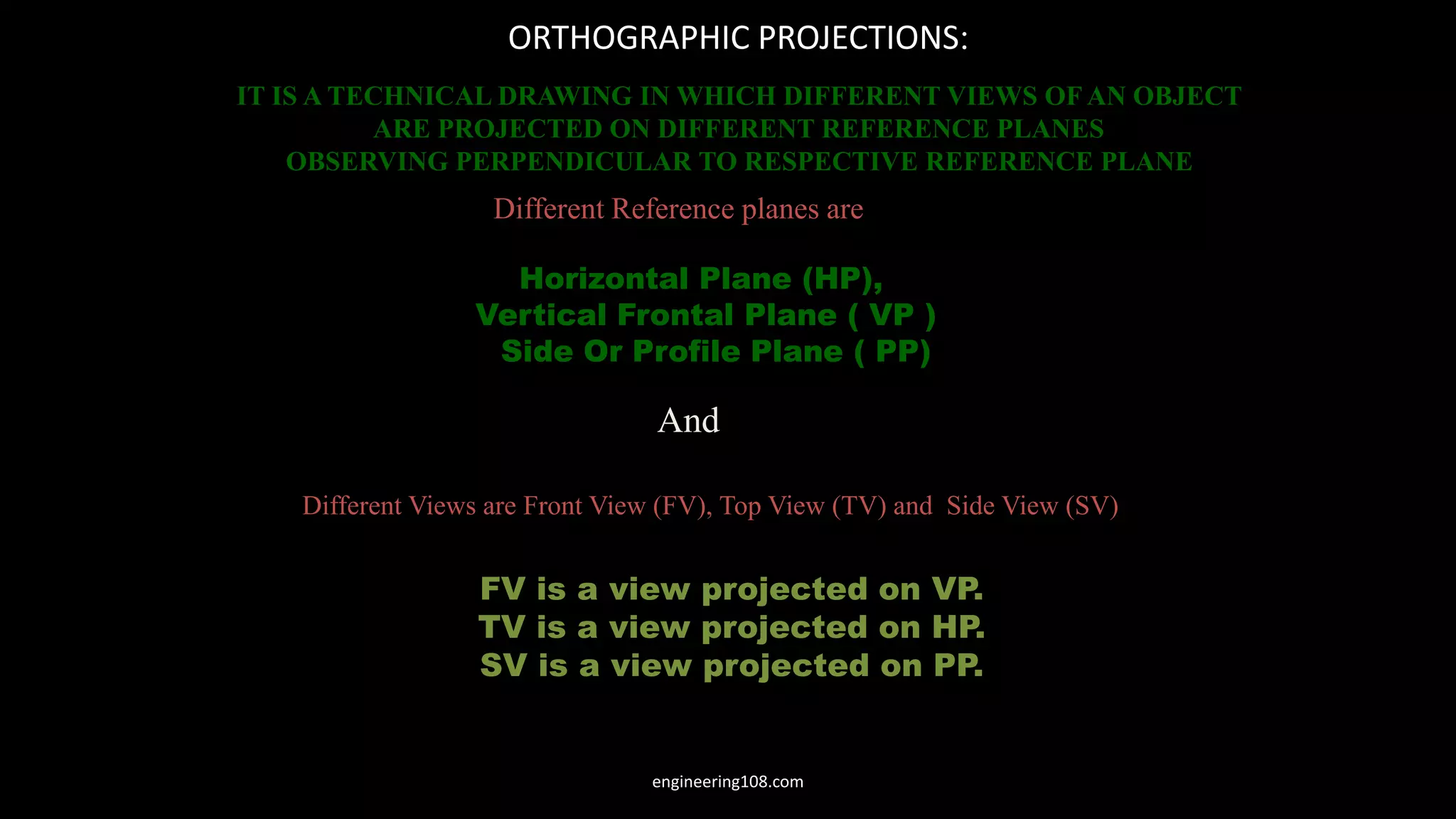 ORTHOGRAPHIC PROJECTIONS:

IT IS A TECHNICAL DRAWING IN WHICH DIFFERENT VIEWS OF AN OBJECT ARE PROJECTED ON DIFFERENT REFERENCE PLANES OBSERVING PERPENDICULAR TO RESPECTIVE REFERENCE PLANE

Different Reference planes are

Horizontal Plane (HP),
Vertical Frontal Plane ( VP )
Side Or Profile Plane ( PP)

And

Different Views are Front View (FV), Top View (TV) and Side View (SV)

FV is a view projected on VP.
TV is a view projected on HP.
SV is a view projected on PP.

engineering108.com